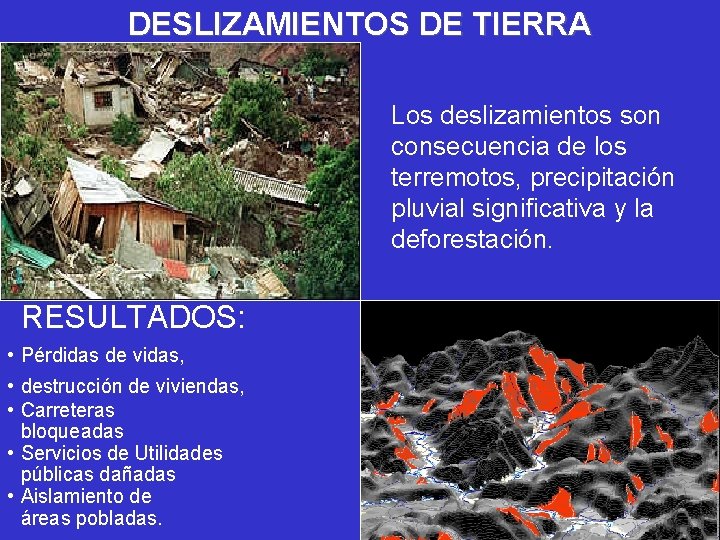 DESLIZAMIENTOS DE TIERRA

Los deslizamientos son consecuencia de los terremotos, precipitación pluvial significativa y la deforestación.

RESULTADOS:

• Pérdidas de vidas,
• destrucción de viviendas,
• Carreteras bloqueadas
• Servicios de Utilidades públicas dañadas
• Aislamiento de áreas pobladas.